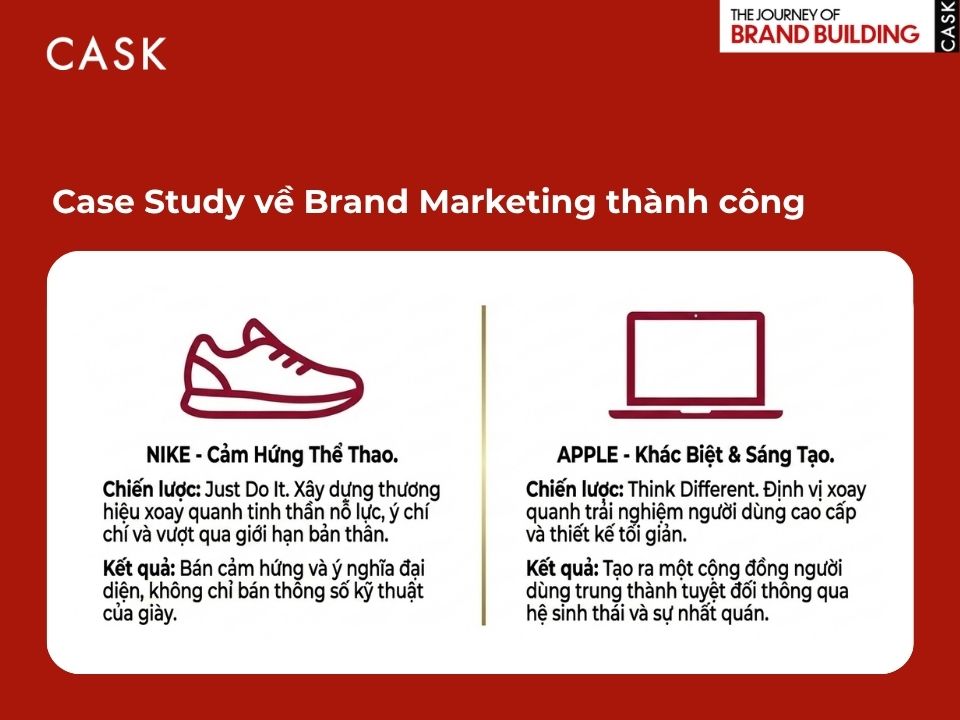 CASK

THE JOURNEY OF
BRAND BUILDING

CASK

Case Study về Brand Marketing thành công

NIKE - Cảm Hứng Thể Thao.

Chiến lược: Just Do It. Xây dựng thương hiệu xoay quanh tinh thần nỗ lực, ý chí chí và vượt qua giới hạn bản thân.

Kết quả: Bán cảm hứng và ý nghĩa đại diện, không chỉ bán thông số kỹ thuật của giày.

APPLE - Khác Biệt & Sáng Tạo.

Chiến lược: Think Different. Định vị xoay quanh trải nghiệm người dùng cao cấp và thiết kế tối giản.

Kết quả: Tạo ra một cộng đồng người dùng trung thành tuyệt đối thông qua hệ sinh thái và sự nhất quán.